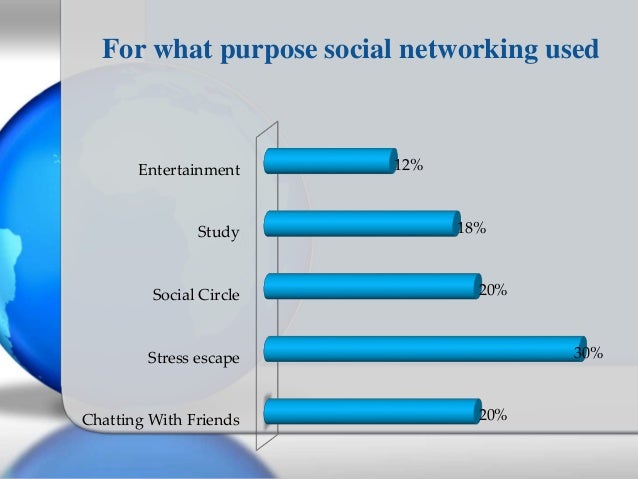 For what purpose social networking used

Entertainment 12%

Study 18%

Social Circle 20%

Stress escape 30%

Chatting With Friends 20%